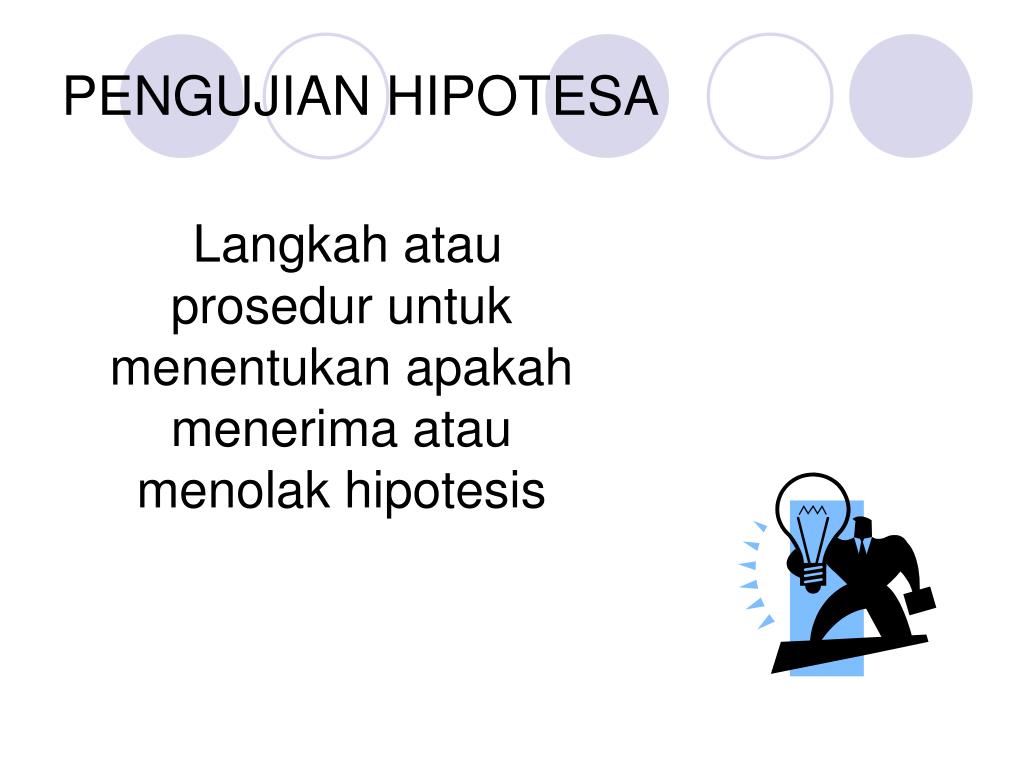 PENGUJIAN HIPOTESA

Langkah atau prosedur untuk menentukan apakah menerima atau menolak hipotesis